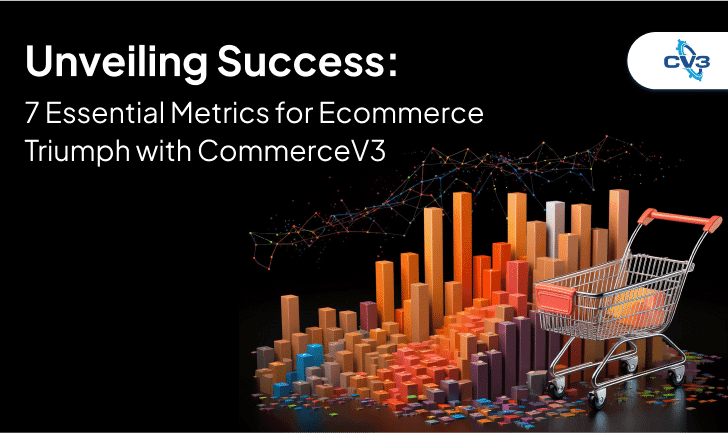 Unveiling Success:
7 Essential Metrics for Ecommerce Triumph with CommerceV3

CV3